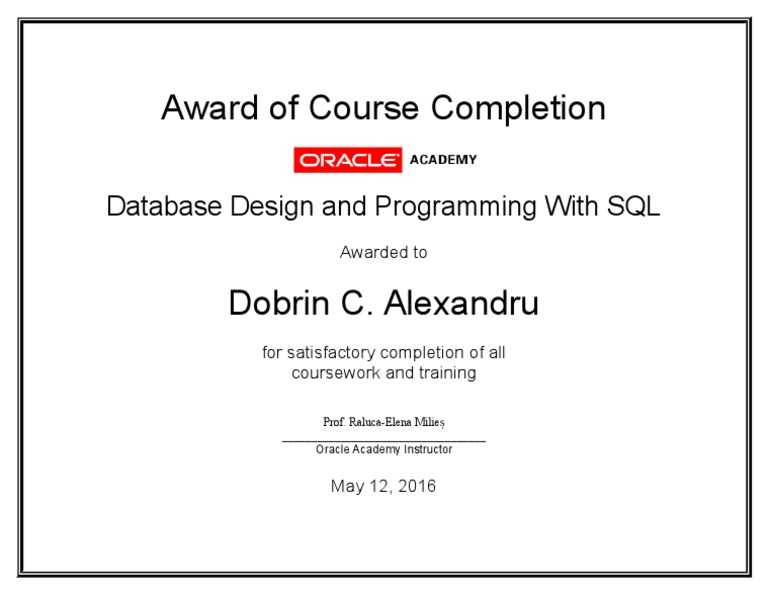 Award of Course Completion

ORACLE ACADEMY

Database Design and Programming With SQL

Awarded to

Dobrin C. Alexandru

for satisfactory completion of all coursework and training

Prof. Raluca-Elena Milieș

Oracle Academy Instructor

May 12, 2016